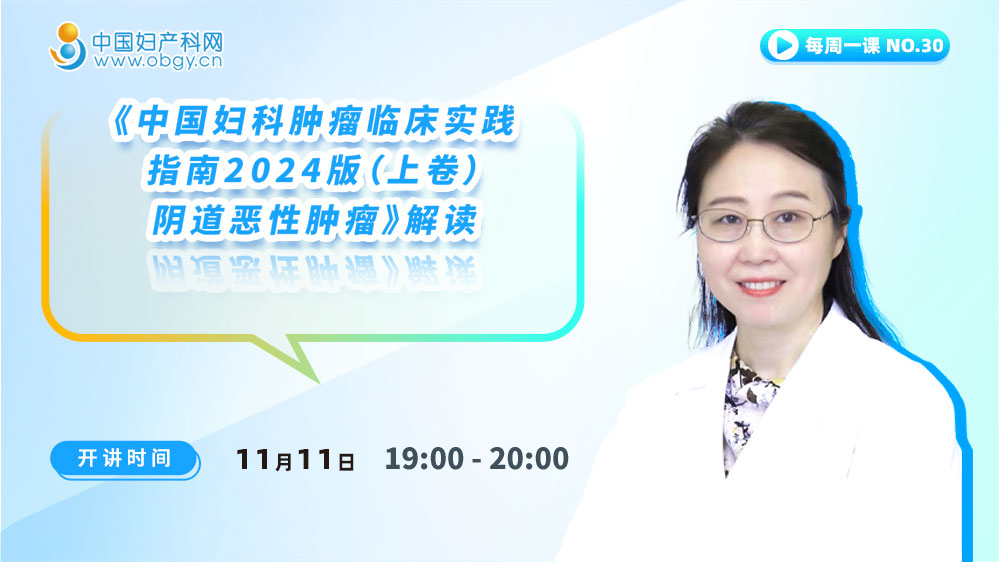 中国妇产科网
www.obgy.cn

每周一课 NO.30

《中国妇科肿瘤临床实践指南2024版（上卷）阴道恶性肿瘤》解读

开讲时间

11月11日 19:00 - 20:00